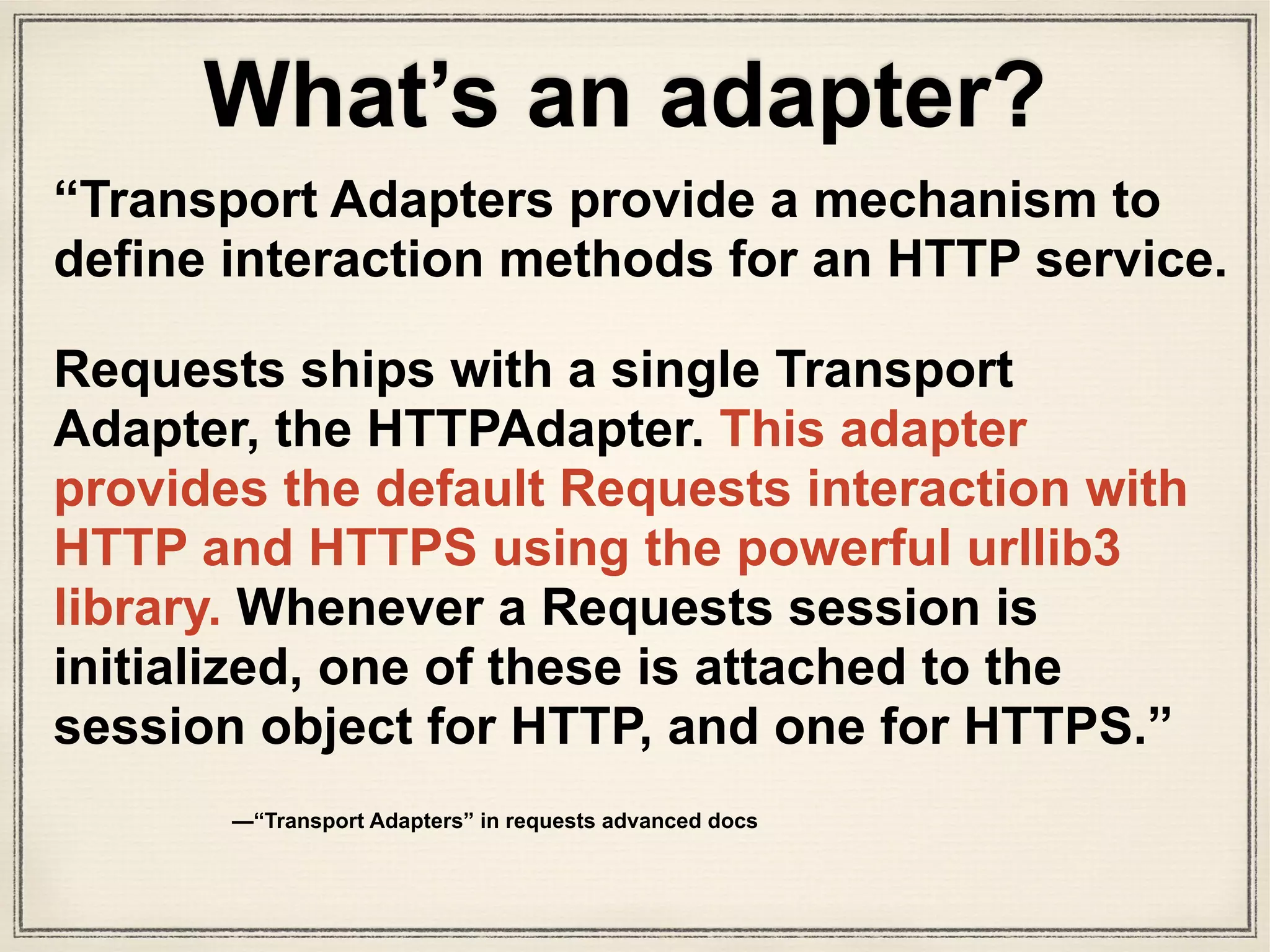 What’s an adapter?

“Transport Adapters provide a mechanism to define interaction methods for an HTTP service.

Requests ships with a single Transport Adapter, the HTTPAdapter. This adapter provides the default Requests interaction with HTTP and HTTPS using the powerful urllib3 library. Whenever a Requests session is initialized, one of these is attached to the session object for HTTP, and one for HTTPS.”

—“Transport Adapters” in requests advanced docs